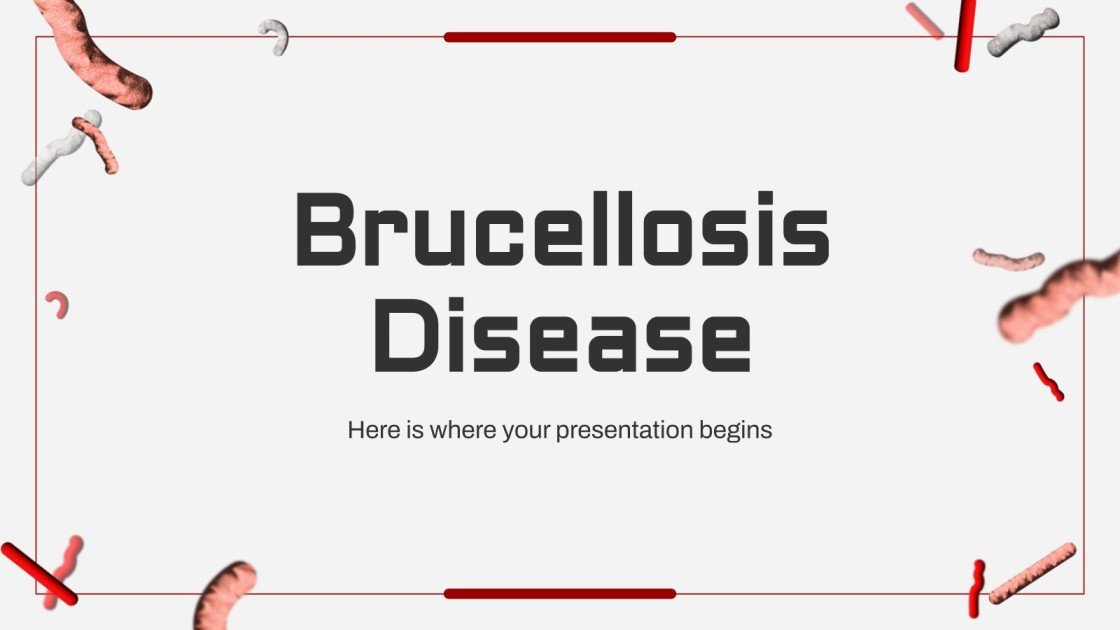 Brucellosis Disease

Here is where your presentation begins